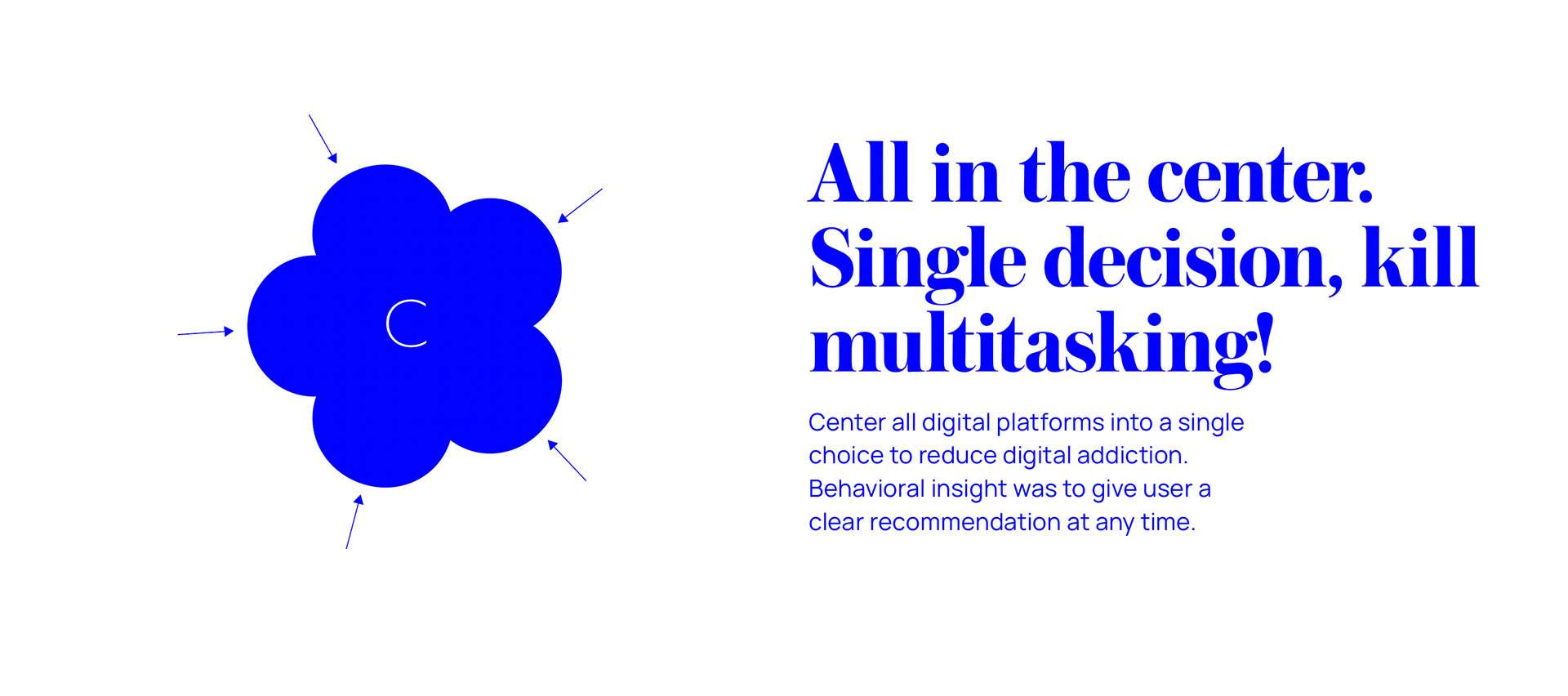 C

All in the center. Single decision, kill multitasking!

Center all digital platforms into a single choice to reduce digital addiction. Behavioral insight was to give user a clear recommendation at any time.